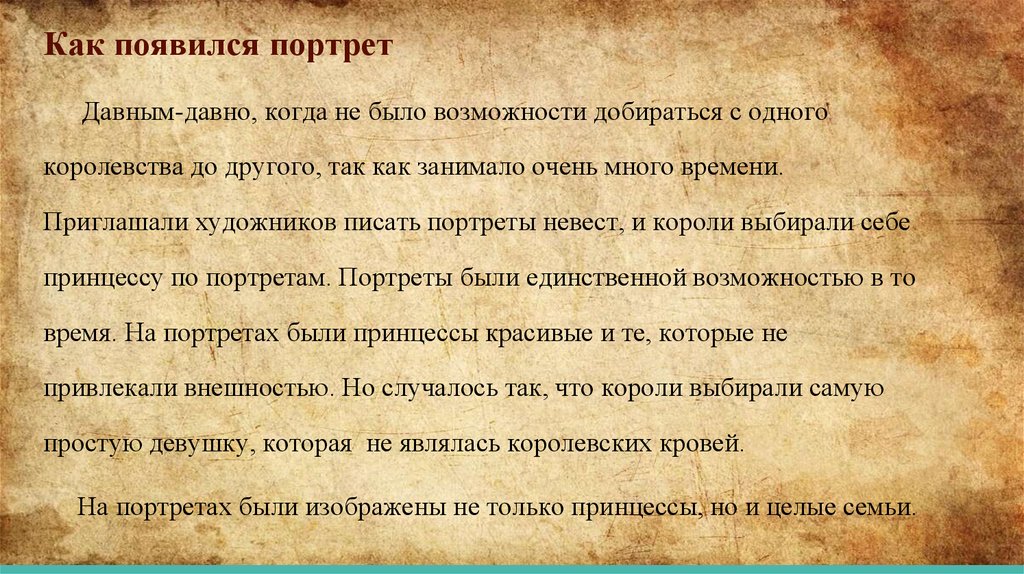 Как появился портрет

Давным-давно, когда не было возможности добираться с одного королевства до другого, так как занимало очень много времени. Приглашали художников писать портреты невест, и короли выбирали себе принцессу по портретам. Портреты были единственной возможностью в то время. На портретах были принцессы красивые и те, которые не привлекали внешностью. Но случалось так, что короли выбирали самую простую девушку, которая не являлась королевских кровей.

На портретах были изображены не только принцессы, но и целые семьи.